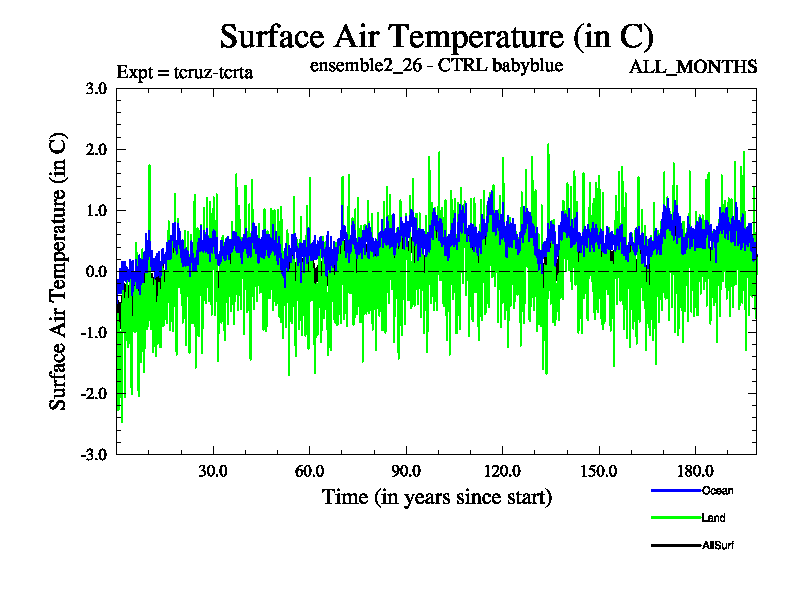 Surface Air Temperature (in C)

Expt = tcruz-tcrta

ensemble2_26 - CTRL babyblue

ALL_MONTHS

Surface Air Temperature (in C)

3.0
2.0
1.0
0.0
-1.0
-2.0
-3.0

30.0
60.0
90.0
120.0
150.0
180.0

Time (in years since start)

Ocean
Land
AllSurf